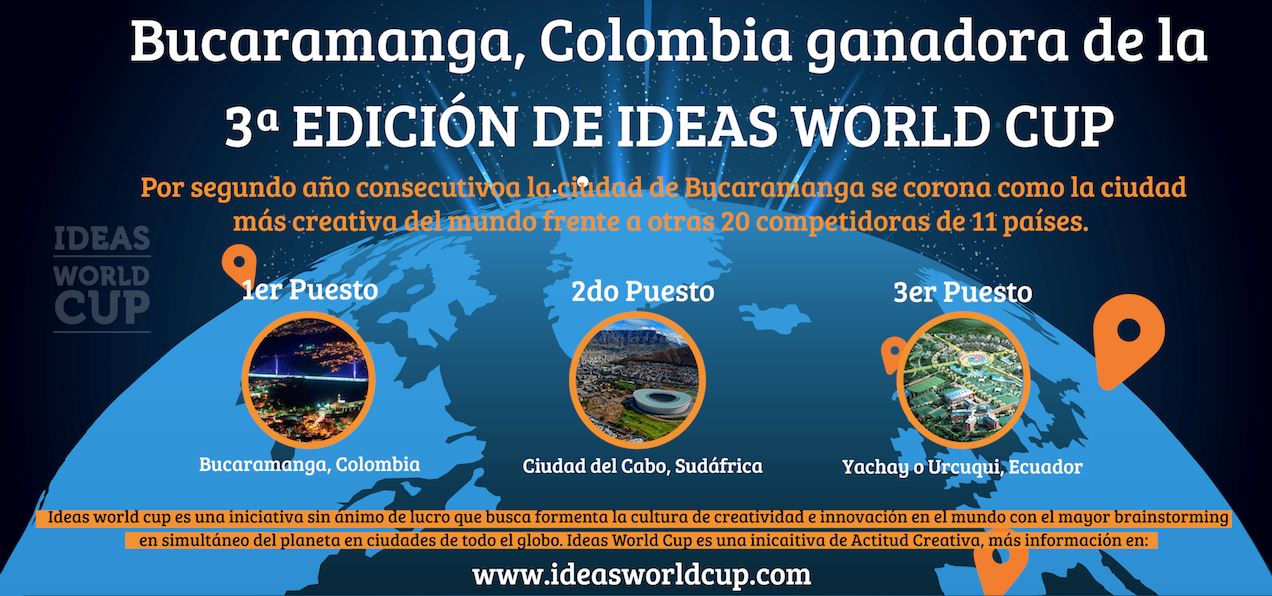 Bucaramanga, Colombia ganadora de la
3ª EDICIÓN DE IDEAS WORLD CUP

Por segundo año consecutivoa la ciudad de Bucaramanga se corona como la ciudad más creativa del mundo frente a otras 20 competidoras de 11 países.

IDEAS WORLD CUP

1er Puesto
Bucaramanga, Colombia

2do Puesto
Ciudad del Cabo, Sudáfrica

3er Puesto
Yachay o Urcuqui, Ecuador

Ideas world cup es una iniciativa sin ánimo de lucro que busca formenta la cultura de creatividad e innovación en el mundo con el mayor brainstorming en simultáneo del planeta en ciudades de todo el globo. Ideas World Cup es una inicaitiva de Actitud Creativa, más información en:

www.ideasworldcup.com